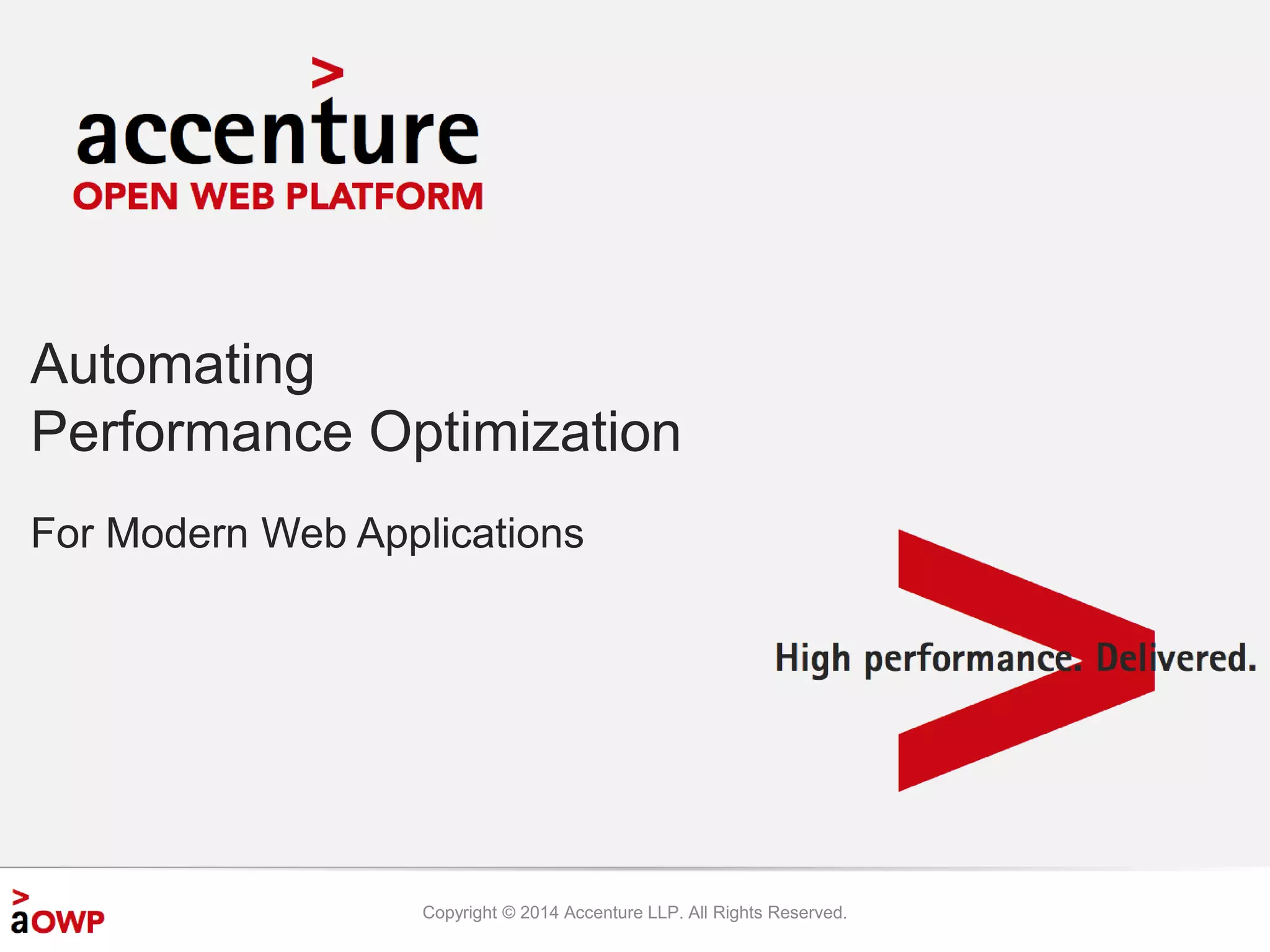 accenture
OPEN WEB PLATFORM

Automating
Performance Optimization

For Modern Web Applications

High performance. Delivered.

aOWP

Copyright © 2014 Accenture LLP. All Rights Reserved.